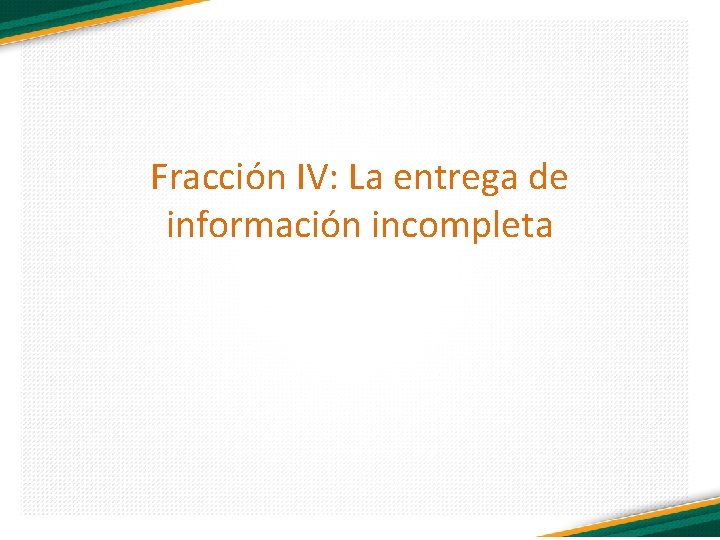 Fracción IV: La entrega de información incompleta